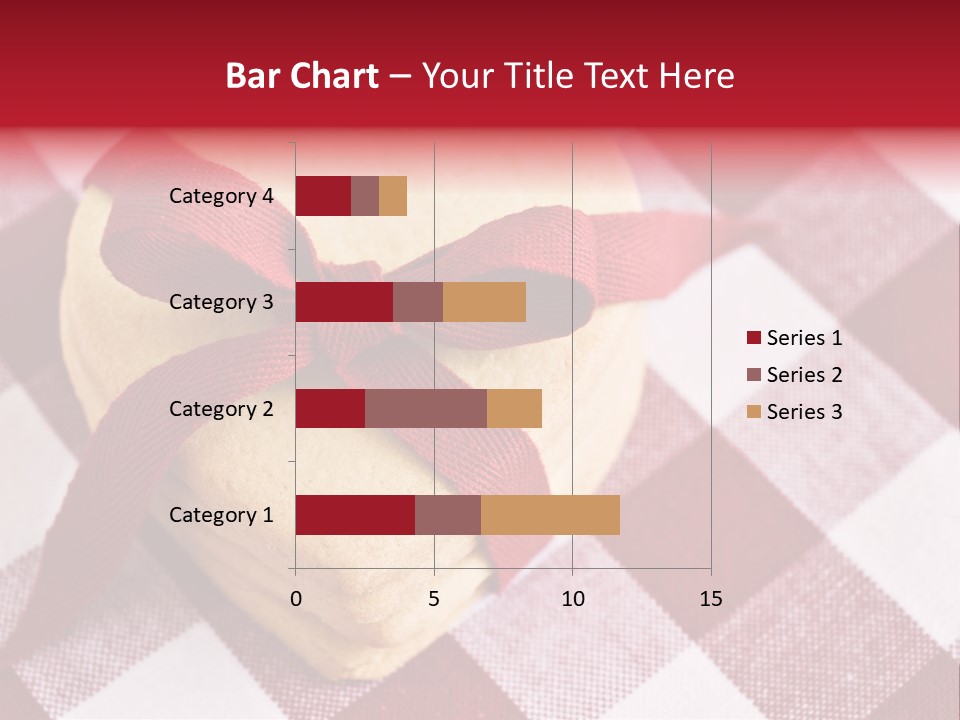 Bar Chart – Your Title Text Here

Category 4
Category 3
Category 2
Category 1

0
5
10
15

Series 1
Series 2
Series 3